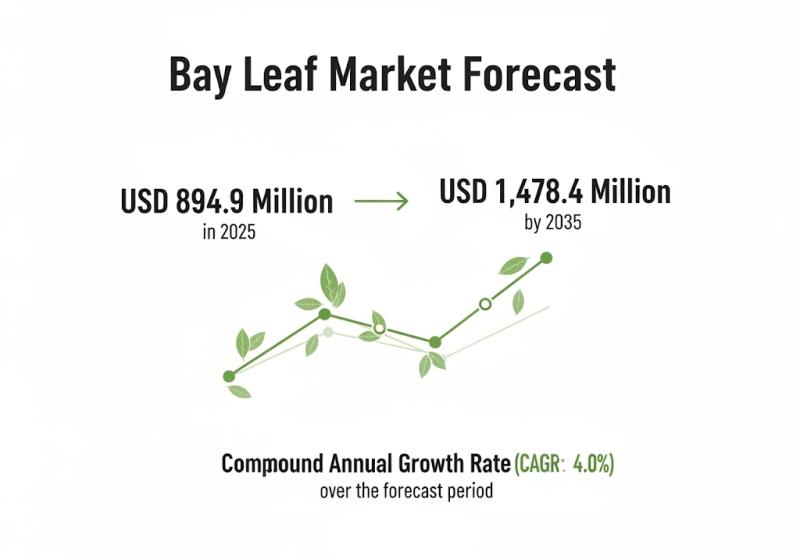 Bay Leaf Market Forecast

USD 894.9 Million
in 2025

USD 1,478.4 Million
by 2035

Compound Annual Growth Rate (CAGR: 4.0%)
over the forecast period